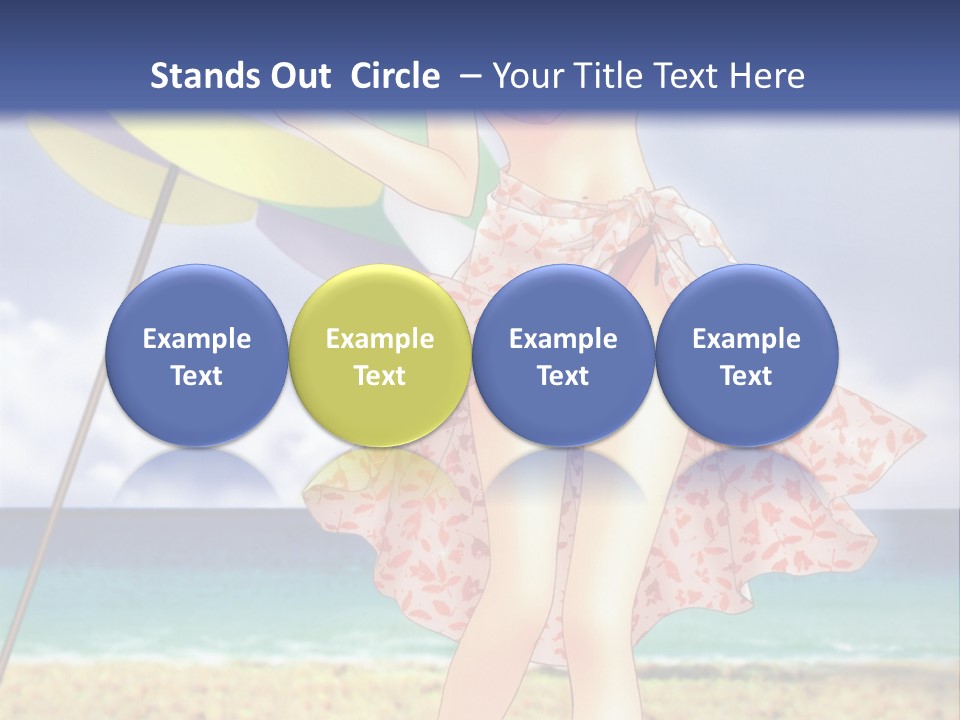 Stands Out  Circle  – Your Title Text Here

Example Text

Example Text

Example Text

Example Text